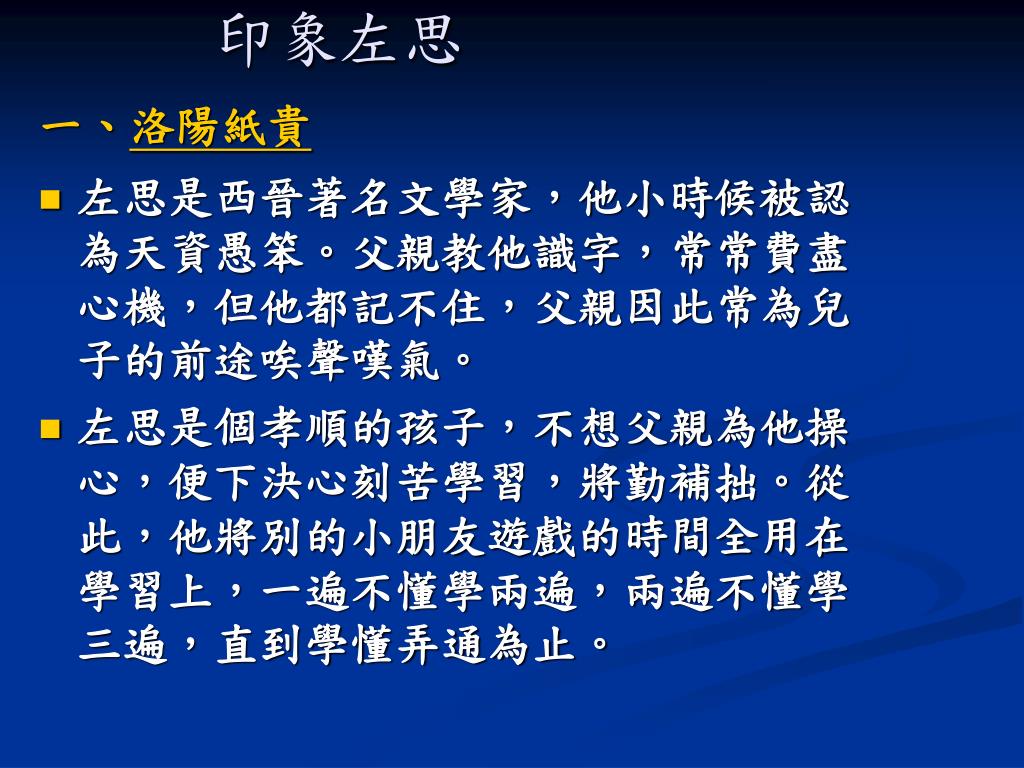 印象左思

一、洛陽紙貴

左思是西晉著名文學家，他小時候被認為天資愚笨。父親教他識字，常常費盡心機，但他都記不住，父親因此常為兒子的前途唉聲嘆氣。

左思是個孝順的孩子，不想父親為他操心，便下決心刻苦學習，將勤補拙。從此，他將別的小朋友遊戲的時間全用在學習上，一遍不懂學兩遍，兩遍不懂學三遍，直到學懂弄通為止。